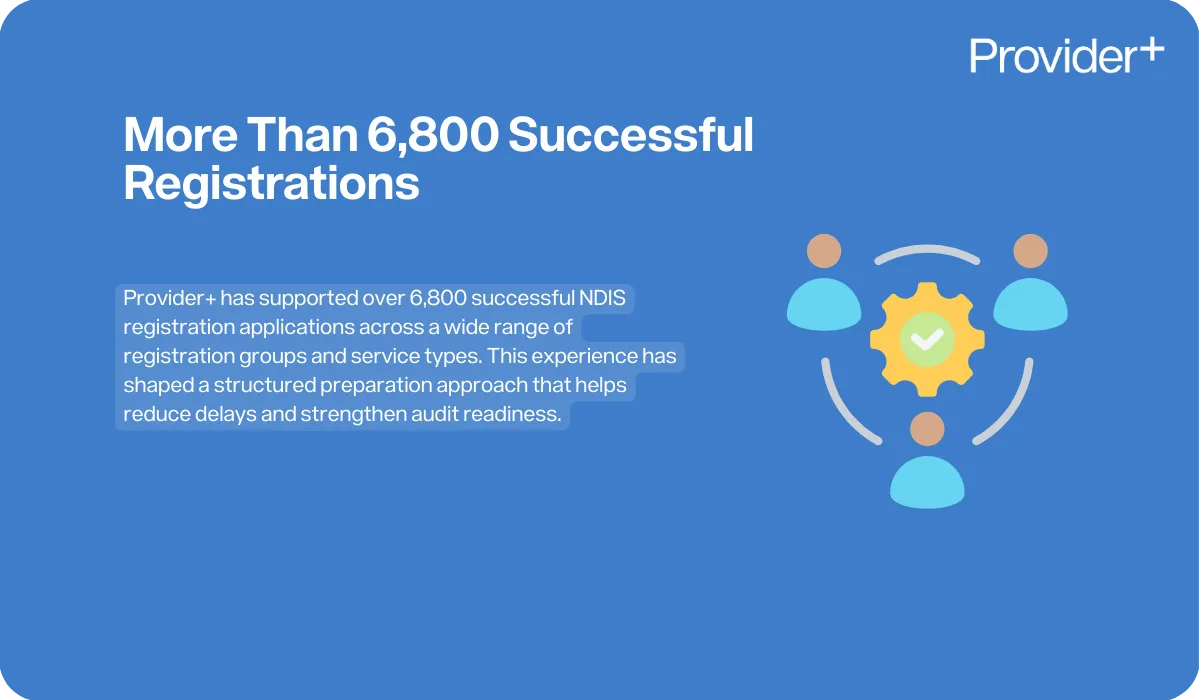 Provider+

More Than 6,800 Successful Registrations

Provider+ has supported over 6,800 successful NDIS registration applications across a wide range of registration groups and service types. This experience has shaped a structured preparation approach that helps reduce delays and strengthen audit readiness.